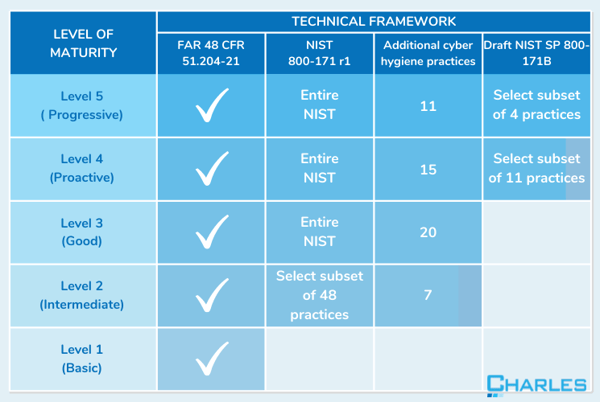 | LEVEL OF MATURITY | TECHNICAL FRAMEWORK | | | |
|---|---|---|---|---|
| | FAR 48 CFR 51.204-21 | NIST 800-171 r1 | Additional cyber hygiene practices | Draft NIST SP 800-171B |
| Level 5 ( Progressive) | ✓ | Entire NIST | 11 | Select subset of 4 practices |
| Level 4 (Proactive) | ✓ | Entire NIST | 15 | Select subset of 11 practices |
| Level 3 (Good) | ✓ | Entire NIST | 20 | |
| Level 2 (Intermediate) | ✓ | Select subset of 48 practices | 7 | |
| Level 1 (Basic) | ✓ | | | |

CHARLES